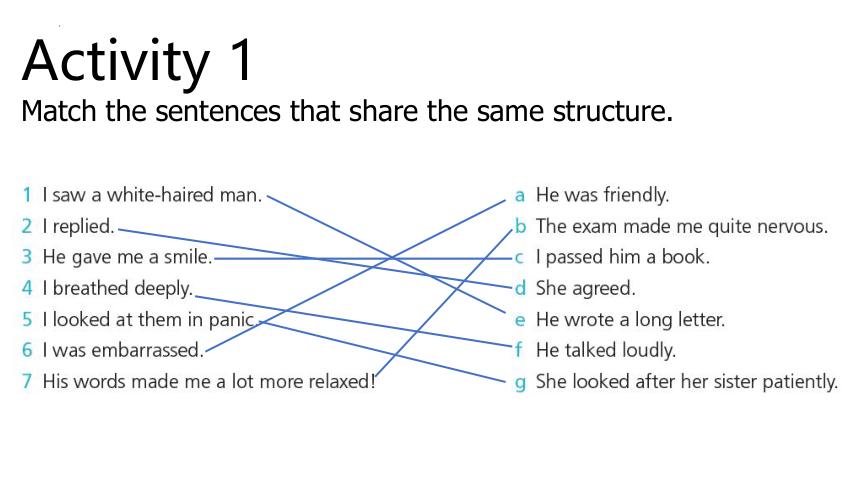 Activity 1
Match the sentences that share the same structure.

1 I saw a white-haired man.
2 I replied.
3 He gave me a smile.
4 I breathed deeply.
5 I looked at them in panic.
6 I was embarrassed.
7 His words made me a lot more relaxed!

a He was friendly.
b The exam made me quite nervous.
c I passed him a book.
d She agreed.
e He wrote a long letter.
f He talked loudly.
g She looked after her sister patiently.